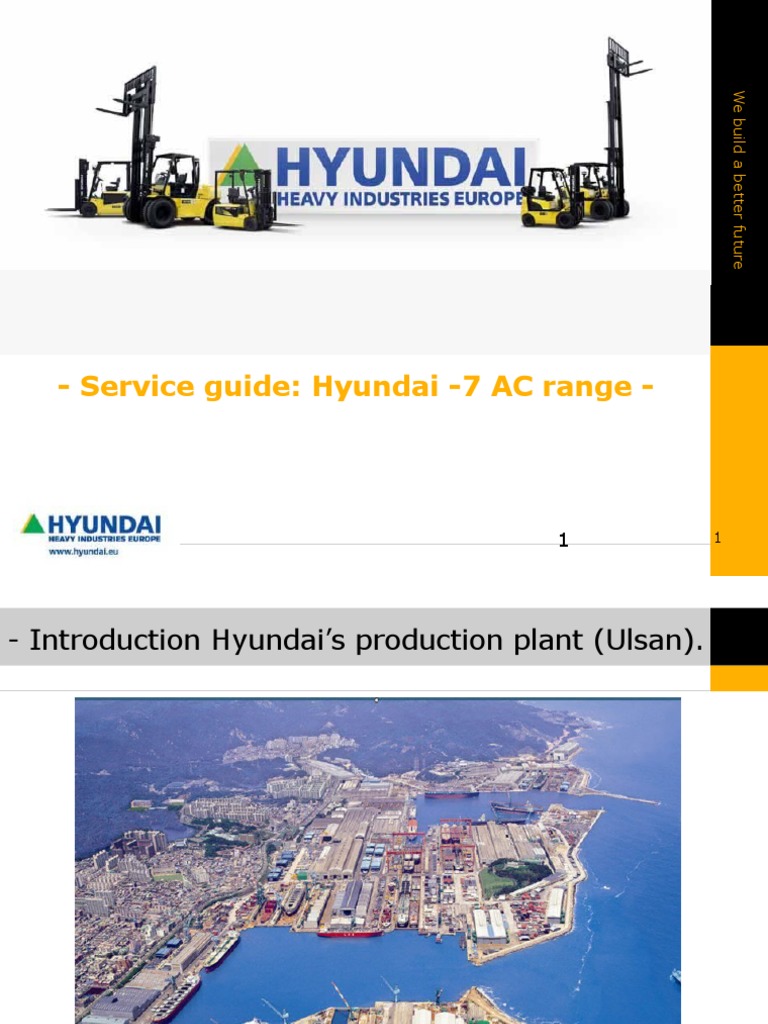 HYUNDAI
HEAVY INDUSTRIES EUROPE

We build a better future

- Service guide: Hyundai -7 AC range -

HYUNDAI
HEAVY INDUSTRIES EUROPE
www.hyundai.eu

1

1

- Introduction Hyundai's production plant (Ulsan).